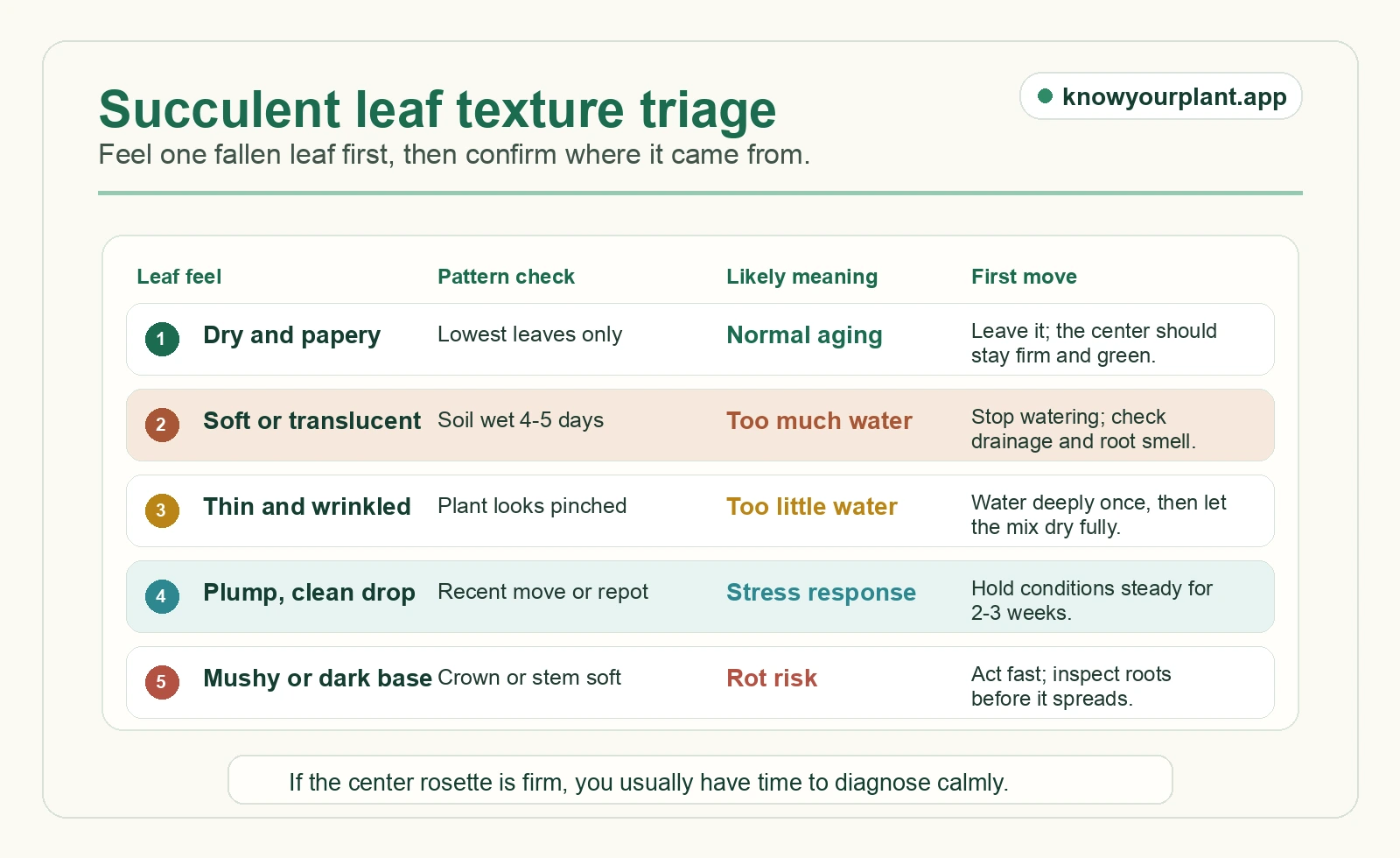 Succulent leaf texture triage

knowyourplant.app

Feel one fallen leaf first, then confirm where it came from.

| Leaf feel | Pattern check | Likely meaning | First move |
|---|---|---|---|
| 1 Dry and papery | Lowest leaves only | Normal aging | Leave it; the center should stay firm and green. |
| 2 Soft or translucent | Soil wet 4-5 days | Too much water | Stop watering; check drainage and root smell. |
| 3 Thin and wrinkled | Plant looks pinched | Too little water | Water deeply once, then let the mix dry fully. |
| 4 Plump, clean drop | Recent move or repot | Stress response | Hold conditions steady for 2-3 weeks. |
| 5 Mushy or dark base | Crown or stem soft | Rot risk | Act fast; inspect roots before it spreads. |

If the center rosette is firm, you usually have time to diagnose calmly.